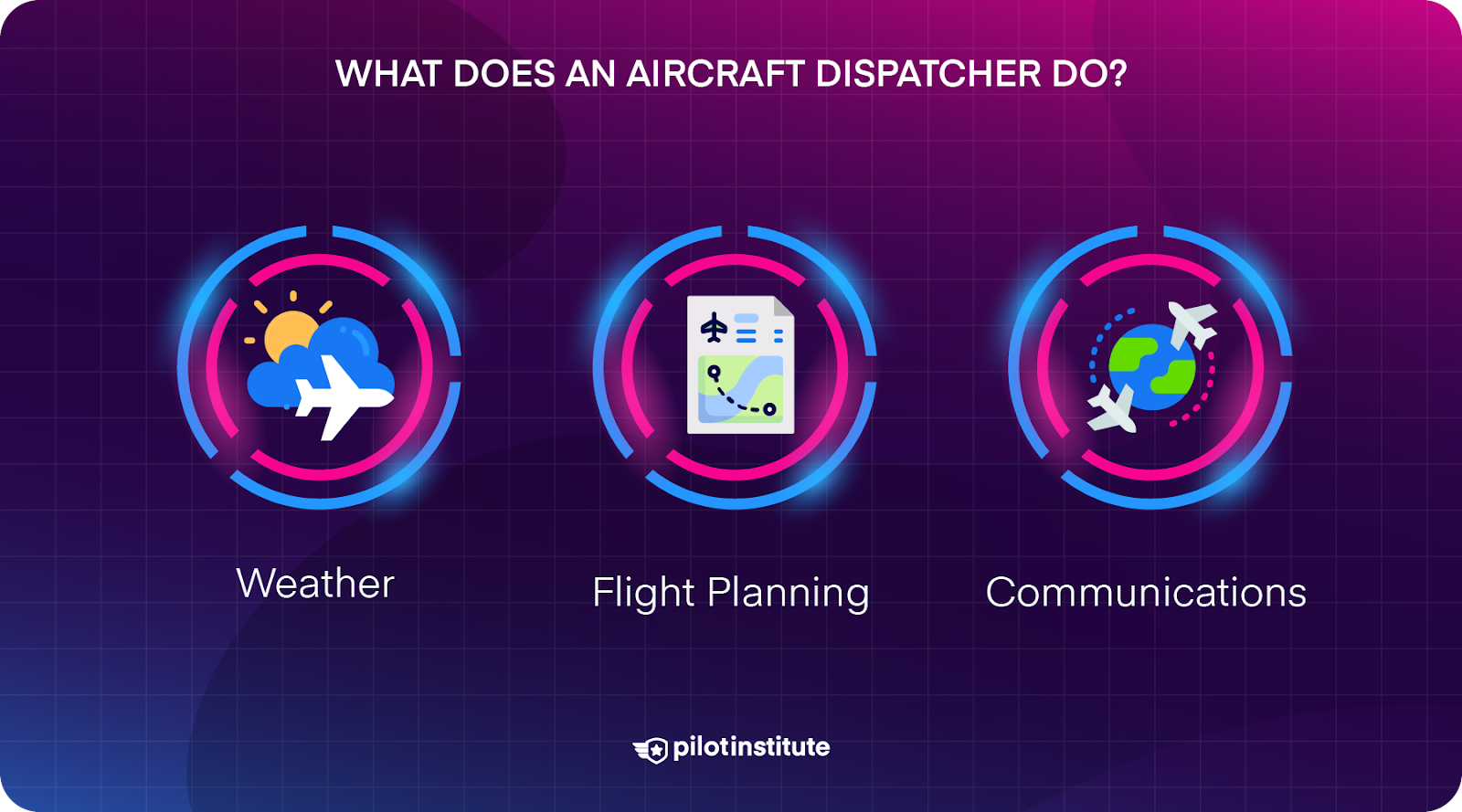 WHAT DOES AN AIRCRAFT DISPATCHER DO?

Weather

Flight Planning

Communications

pilotinstitute